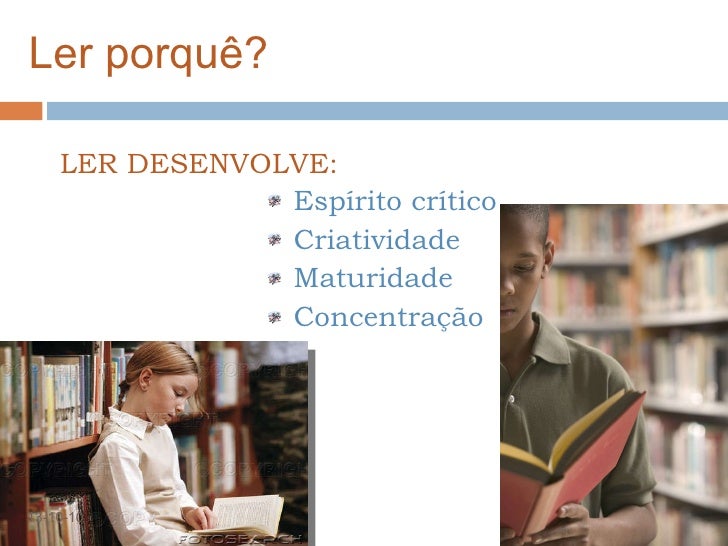 Ler porquê?

LER DESENVOLVE:

Espírito crítico
Criatividade
Maturidade
Concentração

COPYRIGHT
COPYRIGHT
COPYRIGHT
FOTOSEARCH